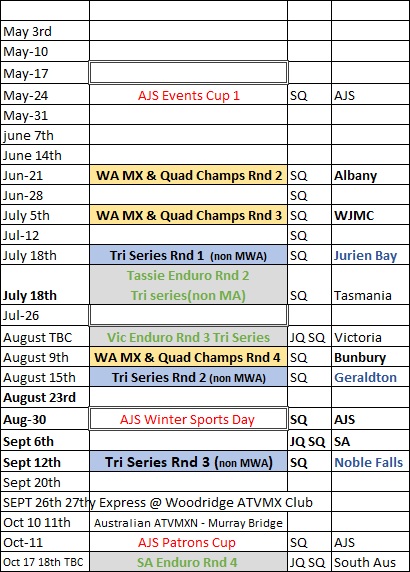 |  |  |  |  |
|---|---|---|---|
| May 3rd |  |  |  |
| May-10 |  |  |  |
| May-17 |  |  |  |
| May-24 | AJS Events Cup 1 | SQ | AJS |
| May-31 |  |  |  |
| june 7th |  |  |  |
| June 14th |  |  |  |
| Jun-21 | WA MX & Quad Champs Rnd 2 | SQ | Albany |
| Jun-28 |  | SQ |  |
| July 5th | WA MX & Quad Champs Rnd 3 | SQ | WJMC |
| Jul-12 |  | SQ |  |
| July 18th | Tri Series Rnd 1 (non MWA) | SQ | Jurien Bay |
| July 18th | Tassie Enduro Rnd 2 Tri series(non MA) | SQ | Tasmania |
| Jul-26 |  |  |  |
| August TBC | Vic Enduro Rnd 3 Tri Series | JQ SQ | Victoria |
| August 9th | WA MX & Quad Champs Rnd 4 | SQ | Bunbury |
| August 15th | Tri Series Rnd 2 (non MWA) | SQ | Geraldton |
| August 23rd |  |  |  |
| Aug-30 | AJS Winter Sports Day | SQ | AJS |
| Sept 6th |  | JQ SQ | SA |
| Sept 12th | Tri Series Rnd 3 (non MWA) | SQ | Noble Falls |
| Sept 20th |  |  |  |
| SEPT 26th 27thy Express @ Woodridge ATVMX Club |  |  |  |
| Oct 10 11th | Australian ATVMXN - Murray Bridge |  |  |
| Oct-11 | AJS Patrons Cup | SQ | AJS |
| Oct 17 18th TBC | SA Enduro Rnd 4 | JQ SQ | South Aus |